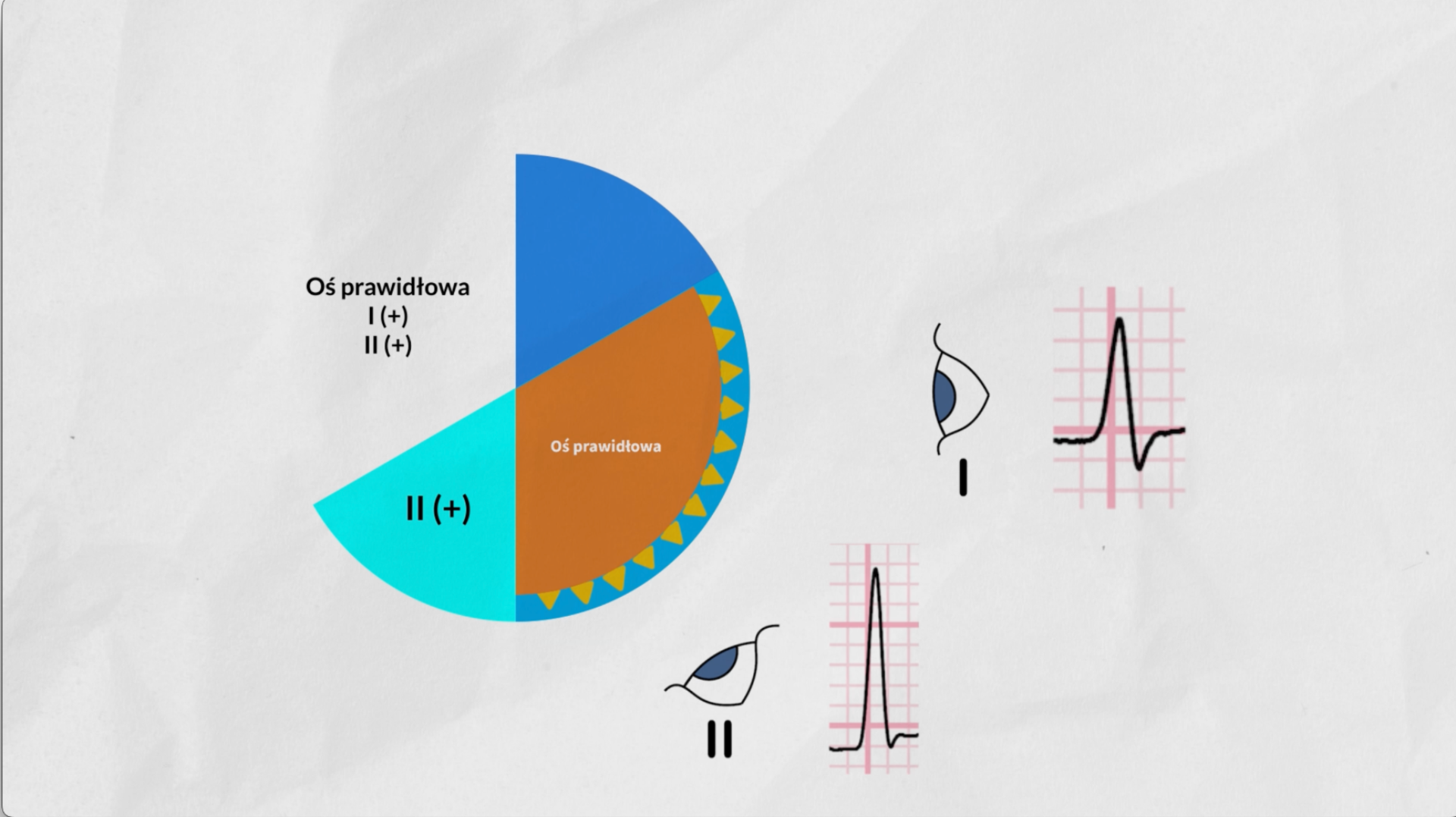 Oś prawidłowa
I (+)
II (+)

Oś prawidłowa

II (+)

I

II